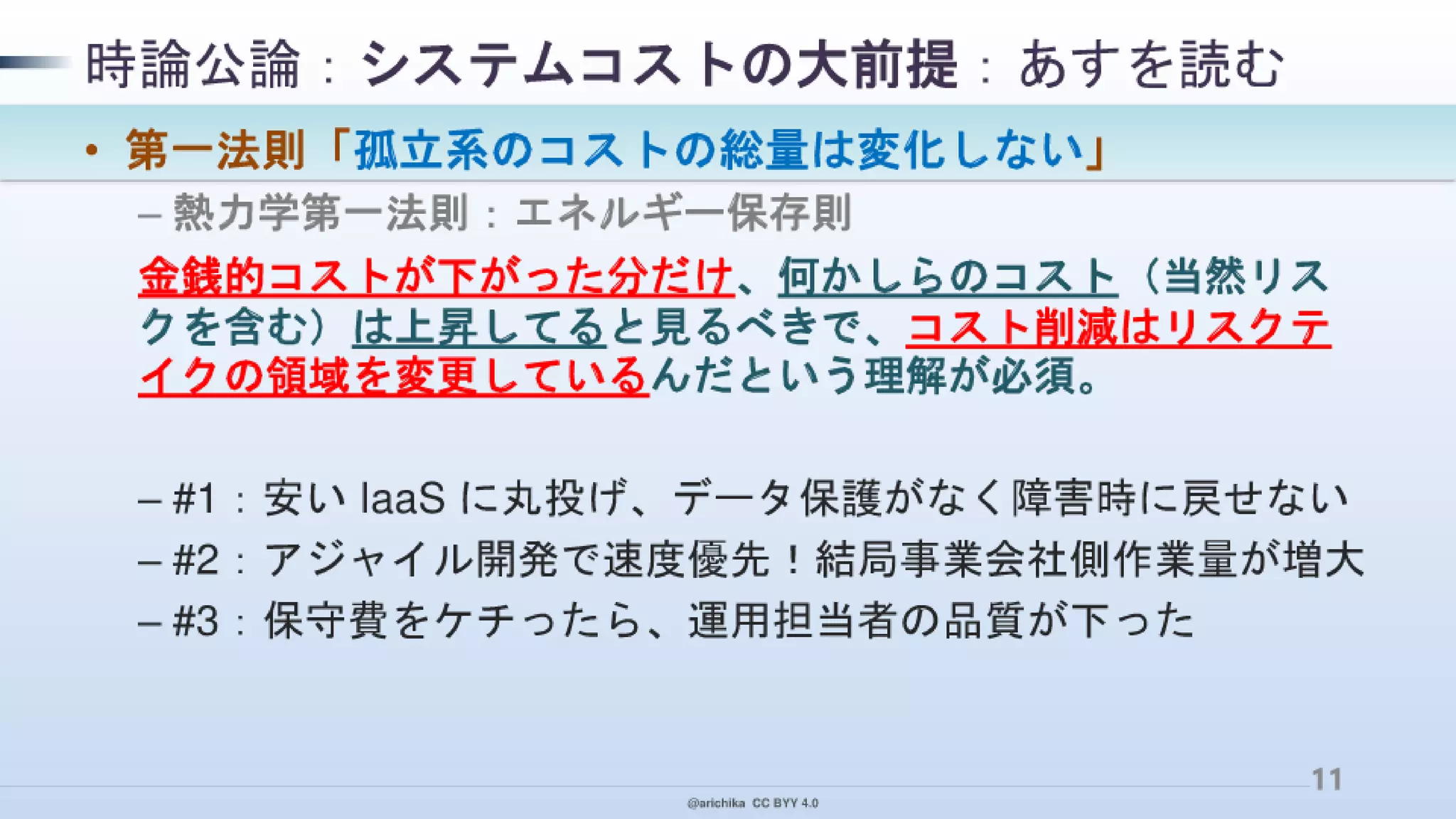 時論公論：システムコストの大前提：あすを読む

• 第一法則「孤立系のコストの総量は変化しない」

– 熱力学第一法則：エネルギー保存則

金銭的コストが下がった分だけ、何かしらのコスト（当然リスクを含む）は上昇してると見るべきで、コスト削減はリスクテイクの領域を変更しているんだという理解が必須。

– #1：安い IaaS に丸投げ、データ保護がなく障害時に戻せない

– #2：アジャイル開発で速度優先！結局事業会社側作業量が増大

– #3：保守費をケチったら、運用担当者の品質が下った

11

@arichika CC BYY 4.0